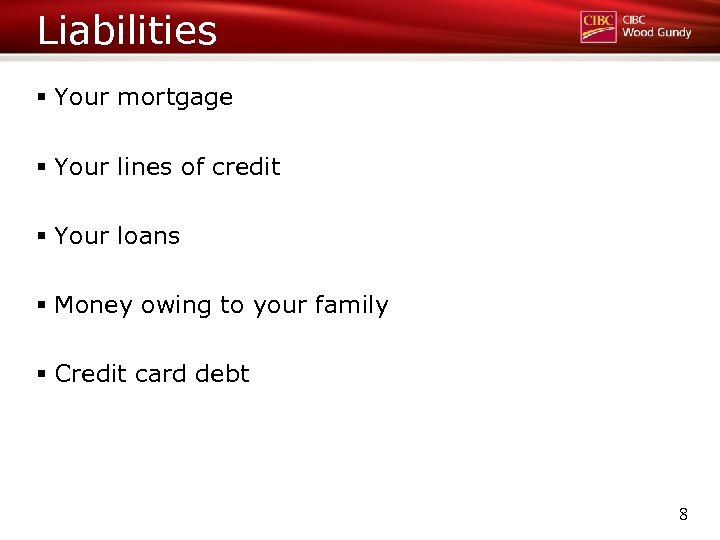 Liabilities

CIBC CIBC Wood Gundy

▪ Your mortgage

▪ Your lines of credit

▪ Your loans

▪ Money owing to your family

▪ Credit card debt

8